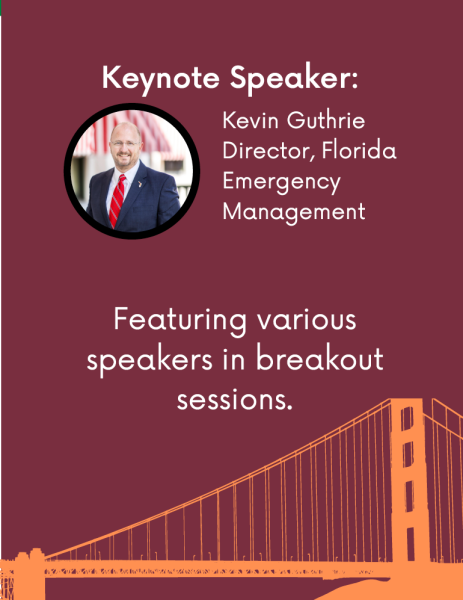 Keynote Speaker:

Kevin Guthrie
Director, Florida Emergency Management

Featuring various speakers in breakout sessions.